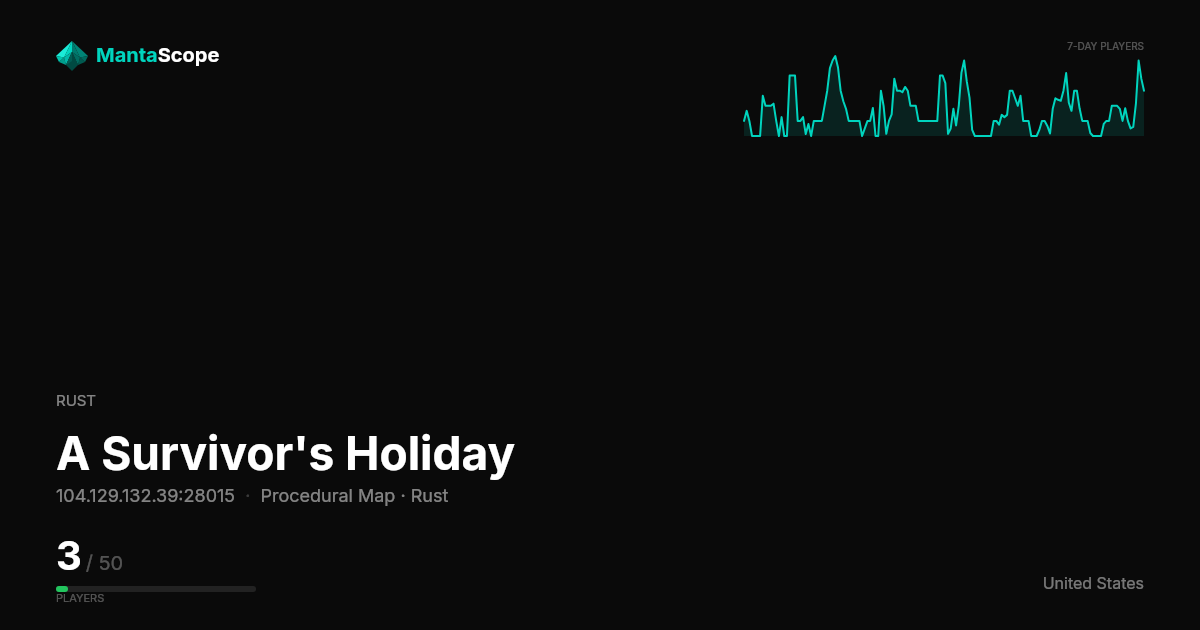 MantaScope

7-DAY PLAYERS

RUST

A Survivor's Holiday

104.129.132.39:28015 · Procedural Map · Rust

3 / 50

PLAYERS

United States